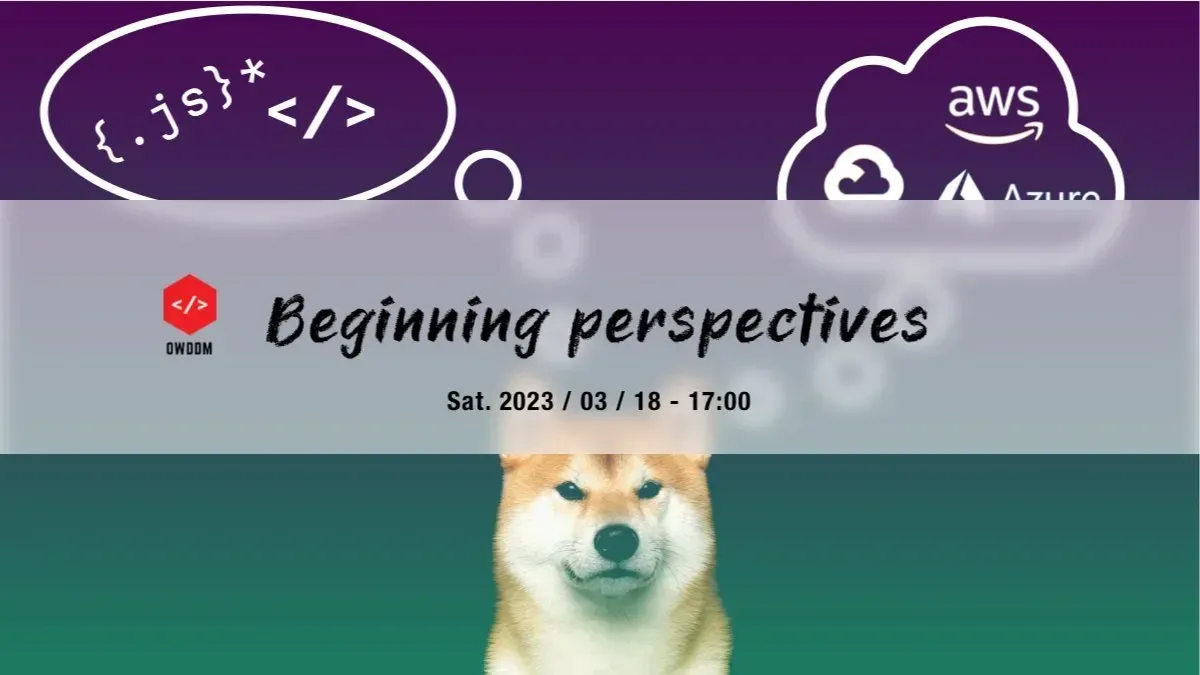 {.js}* </>

aws

Azure

</>
OWDDM

Beginning perspectives

Sat. 2023 / 03 / 18 - 17:00